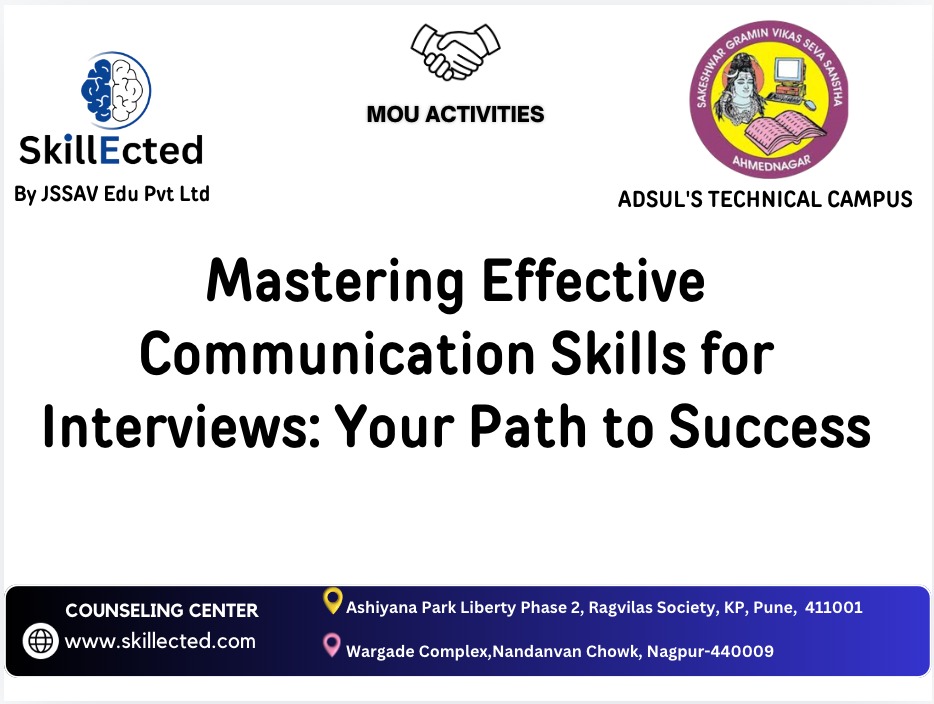 SkillEcted
By JSSAV Edu Pvt Ltd

MOU ACTIVITIES

SAKESHWAR GRAMIN VIKAS SEVA SANSTHA
AHMEDNAGAR
ADSUL'S TECHNICAL CAMPUS

Mastering Effective Communication Skills for Interviews: Your Path to Success

COUNSELING CENTER
www.skillected.com

Ashiyana Park Liberty Phase 2, Ragvilas Society, KP, Pune, 411001

Wargade Complex,Nandanvan Chowk, Nagpur-440009